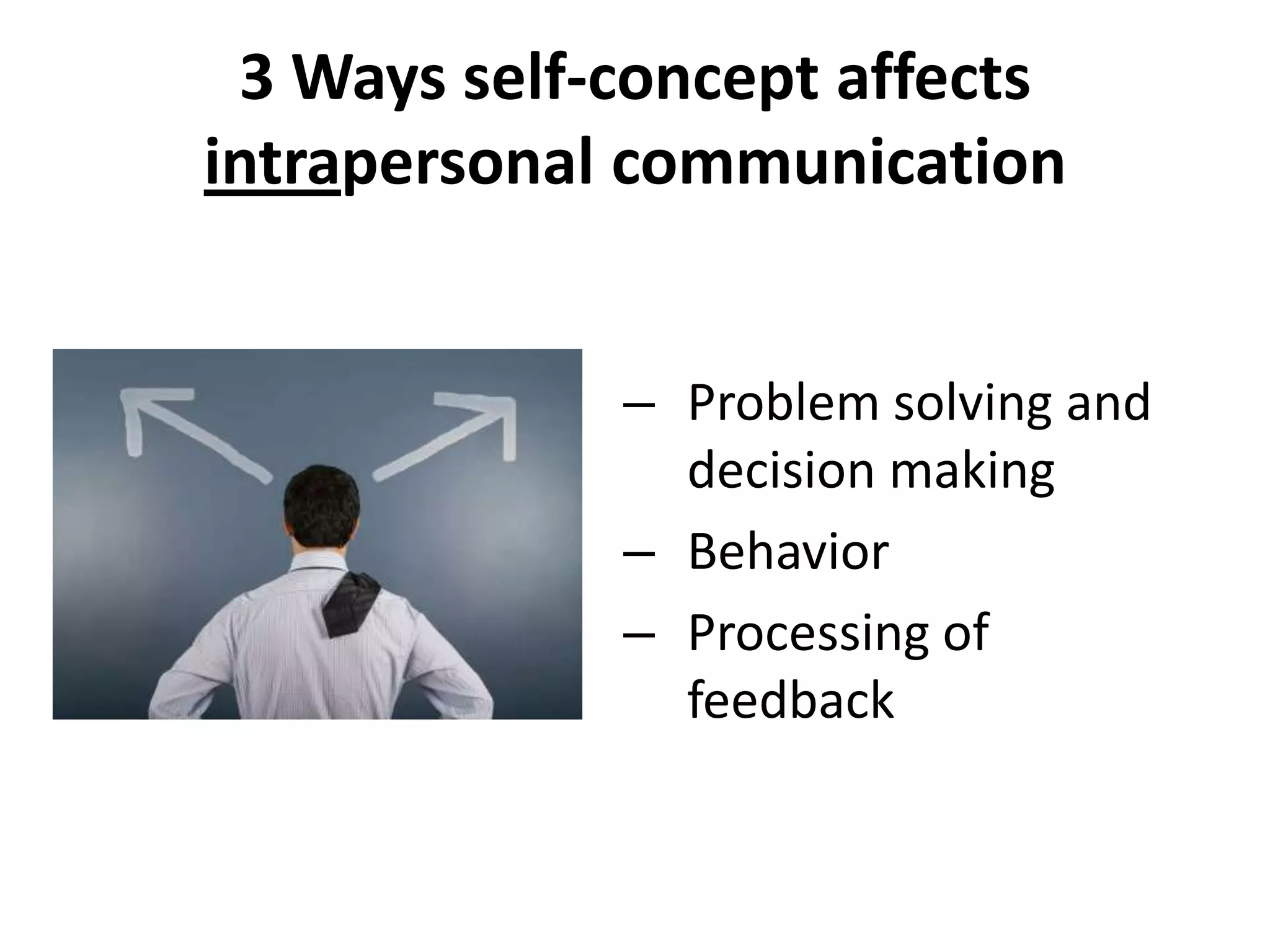 3 Ways self-concept affects intrapersonal communication

– Problem solving and decision making
– Behavior
– Processing of feedback